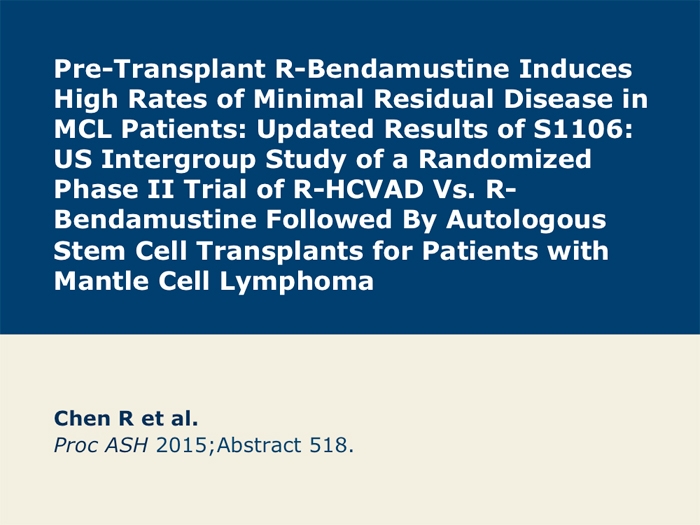 Pre-Transplant R-Bendamustine Induces High Rates of Minimal Residual Disease in MCL Patients: Updated Results of S1106: US Intergroup Study of a Randomized Phase II Trial of R-HCVAD Vs. R-Bendamustine Followed By Autologous Stem Cell Transplants for Patients with Mantle Cell Lymphoma

Chen R et al.
Proc ASH 2015;Abstract 518.